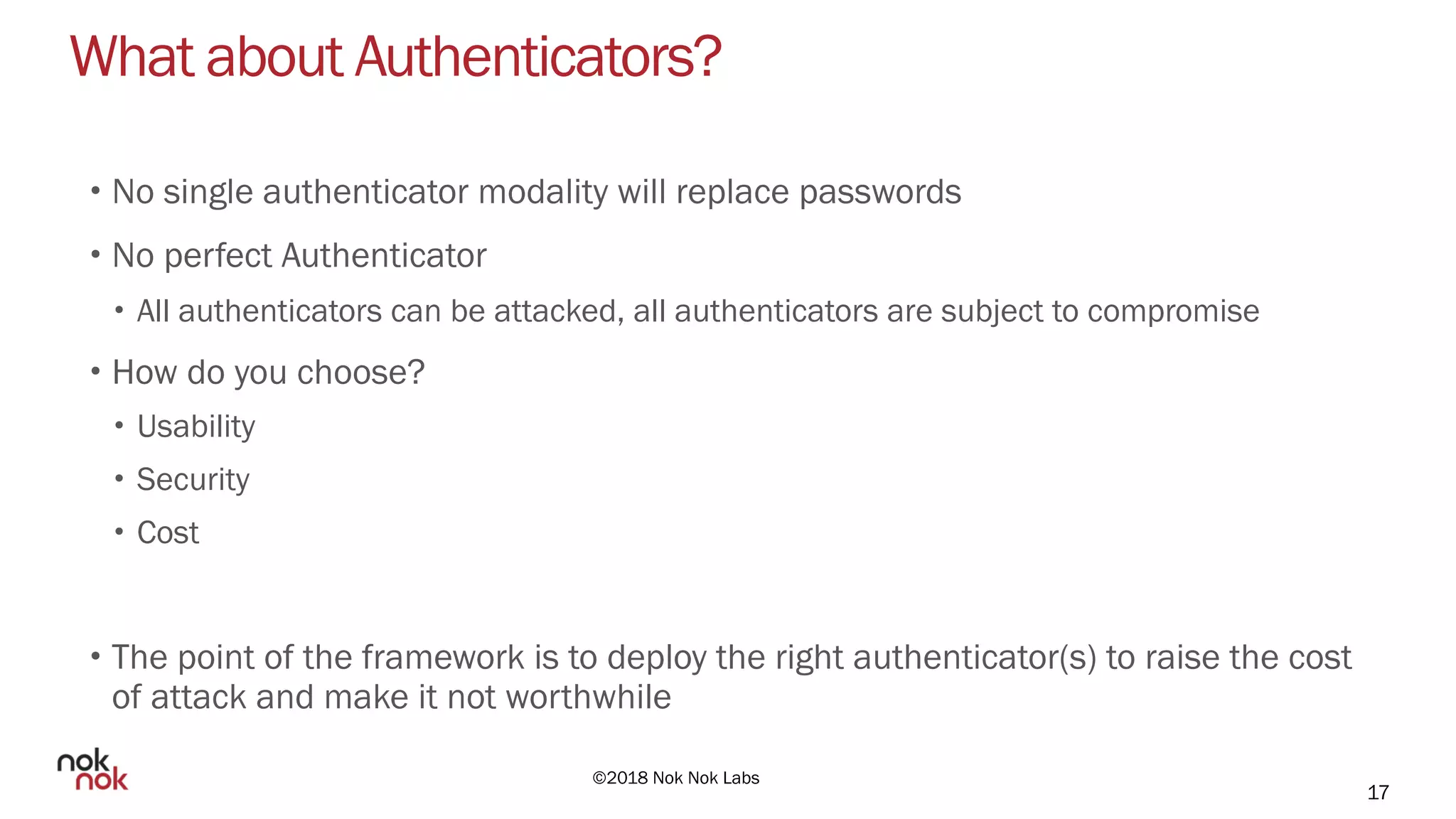 What about Authenticators?

• No single authenticator modality will replace passwords

• No perfect Authenticator

• All authenticators can be attacked, all authenticators are subject to compromise

• How do you choose?

• Usability

• Security

• Cost

• The point of the framework is to deploy the right authenticator(s) to raise the cost of attack and make it not worthwhile

nok nok

©2018 Nok Nok Labs

17